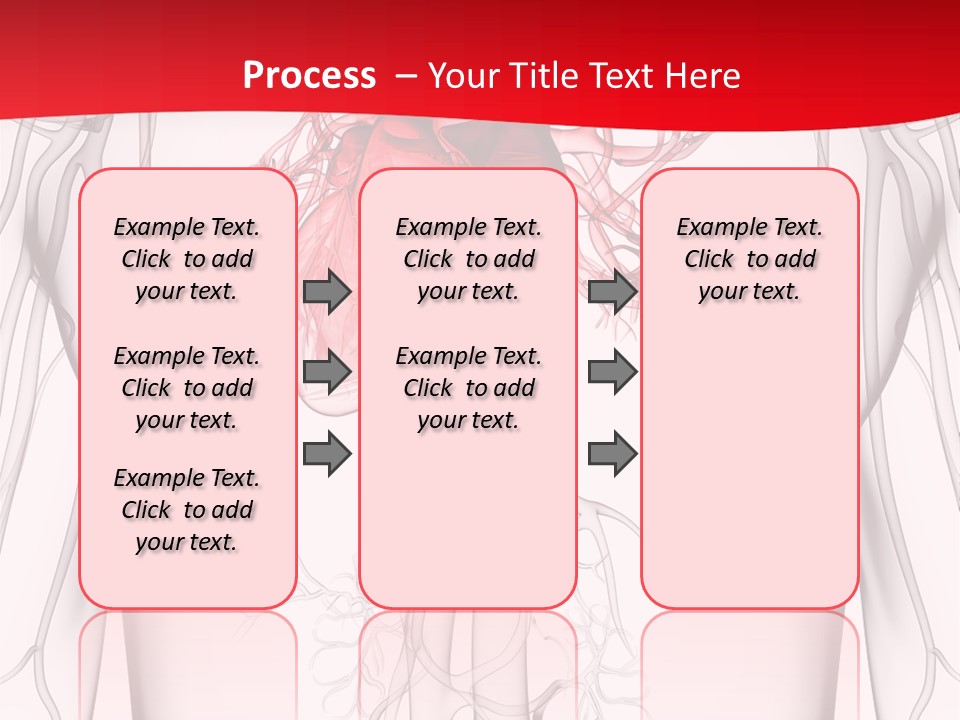 Process – Your Title Text Here

Example Text. Click to add your text.

Example Text. Click to add your text.

Example Text. Click to add your text.

Example Text. Click to add your text.

Example Text. Click to add your text.

Example Text. Click to add your text.